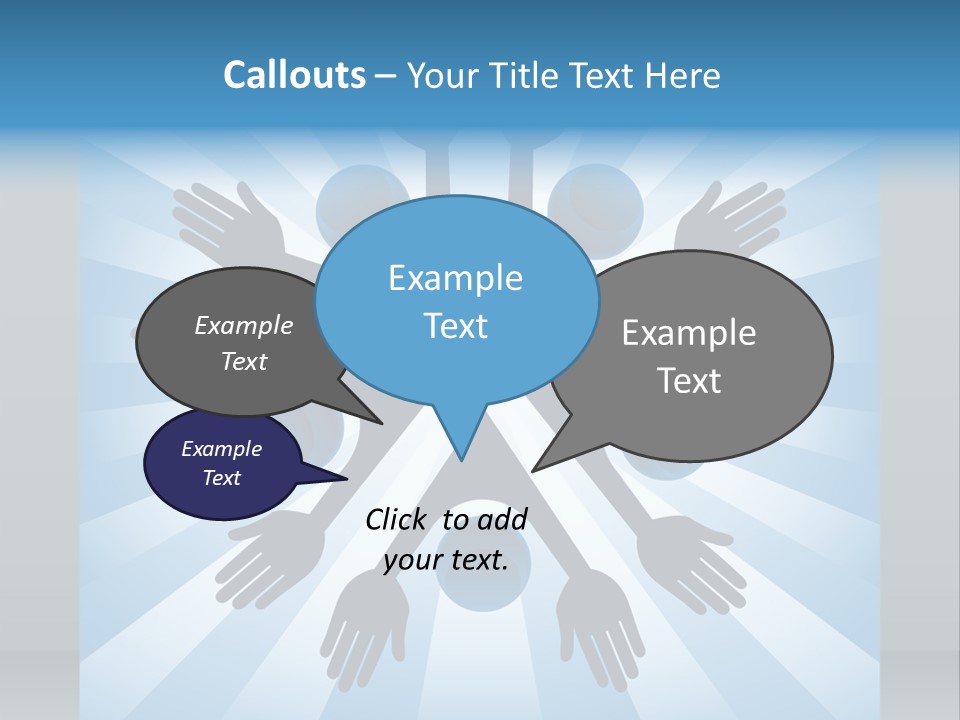 Callouts – Your Title Text Here

Example Text

Example Text

Example Text

Example Text

Click to add your text.